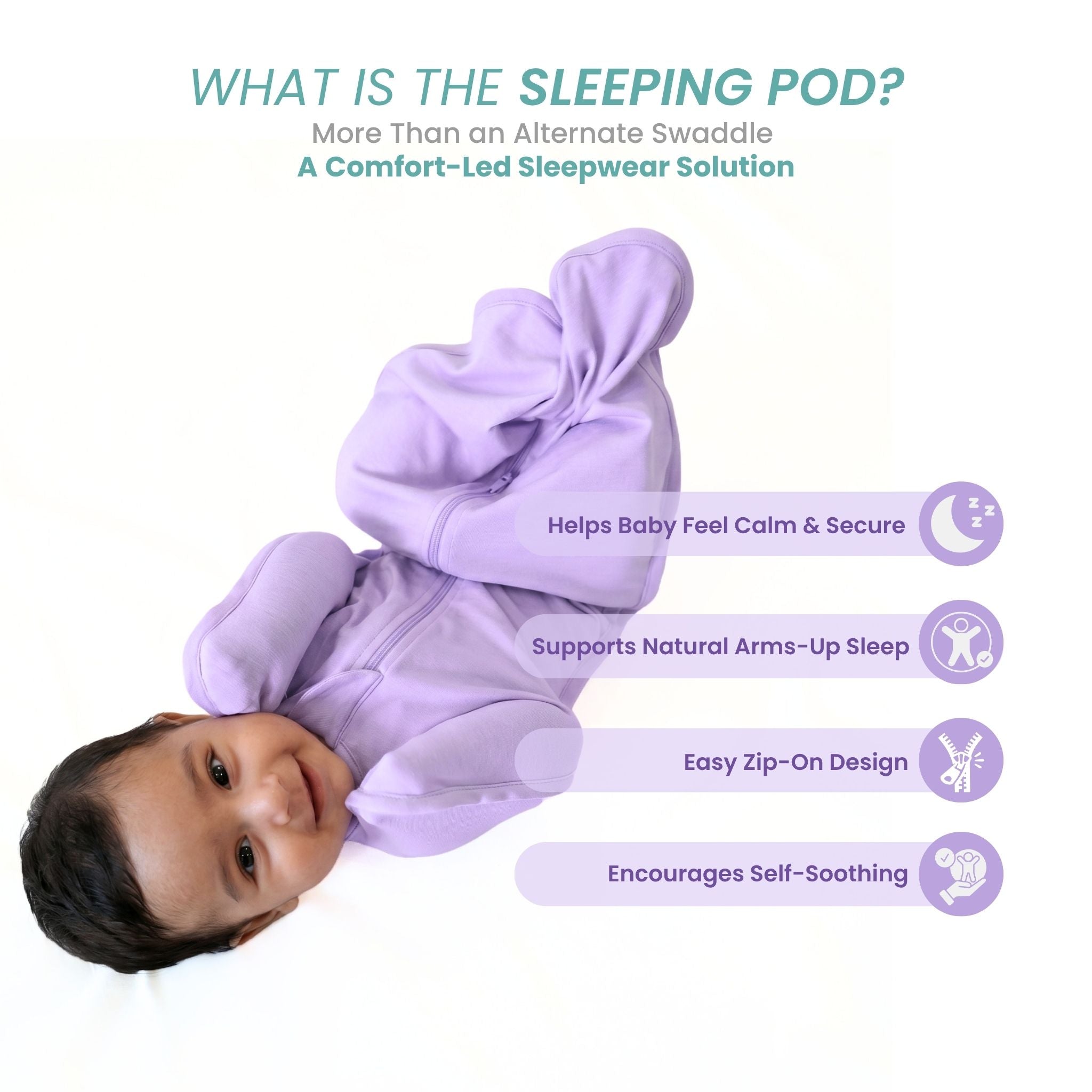 WHAT IS THE SLEEPING POD?
More Than an Alternate Swaddle
A Comfort-Led Sleepwear Solution

Helps Baby Feel Calm & Secure

Supports Natural Arms-Up Sleep

Easy Zip-On Design

Encourages Self-Soothing